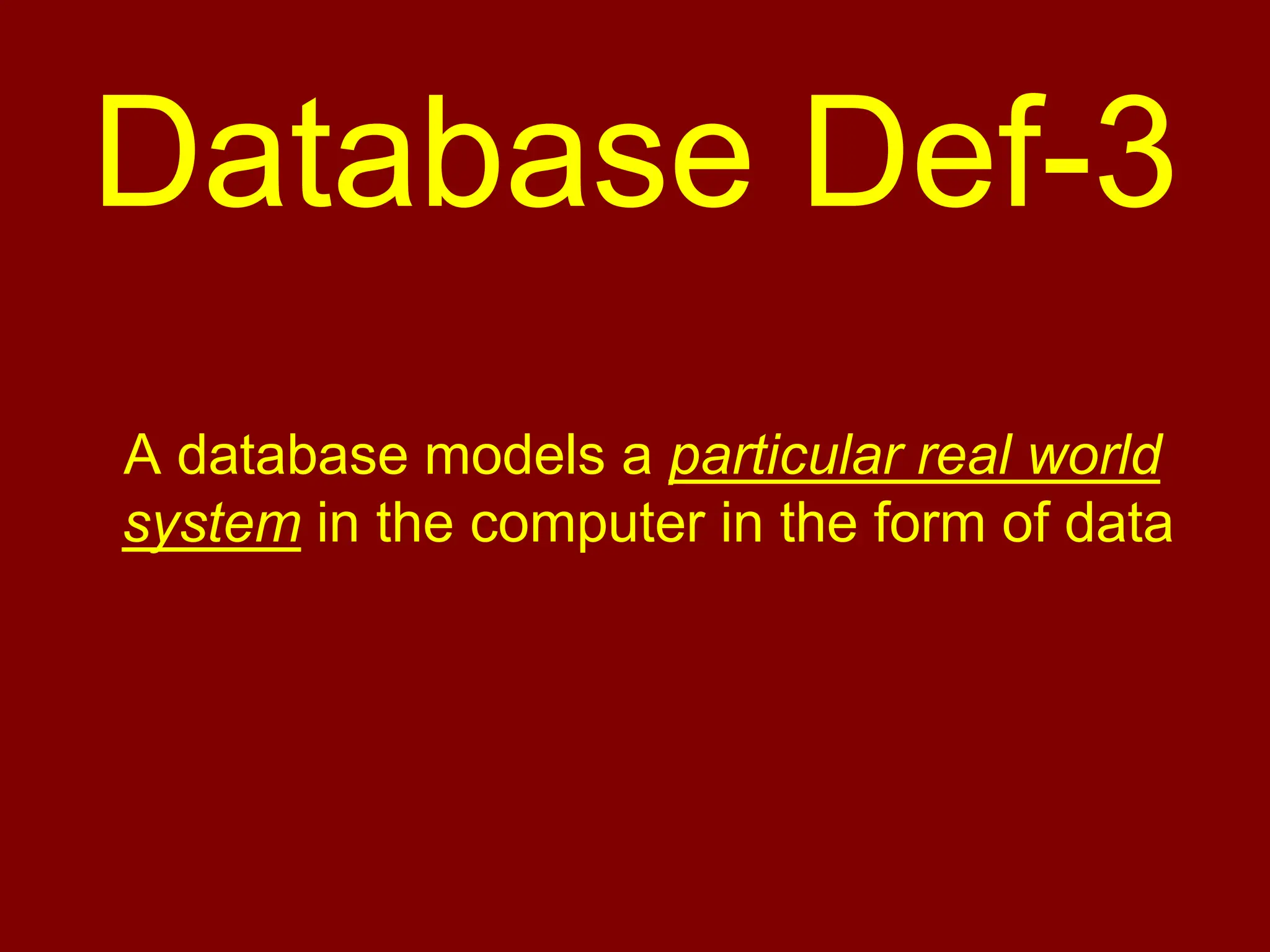 Database Def-3

A database models a particular real world system in the computer in the form of data